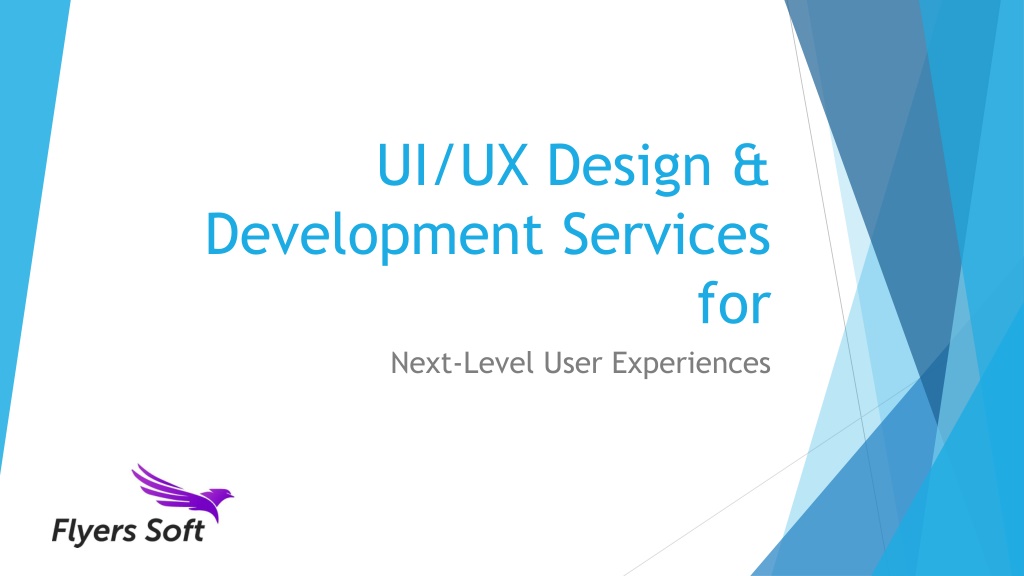 UI/UX Design & Development Services for

Next-Level User Experiences

Flyers Soft